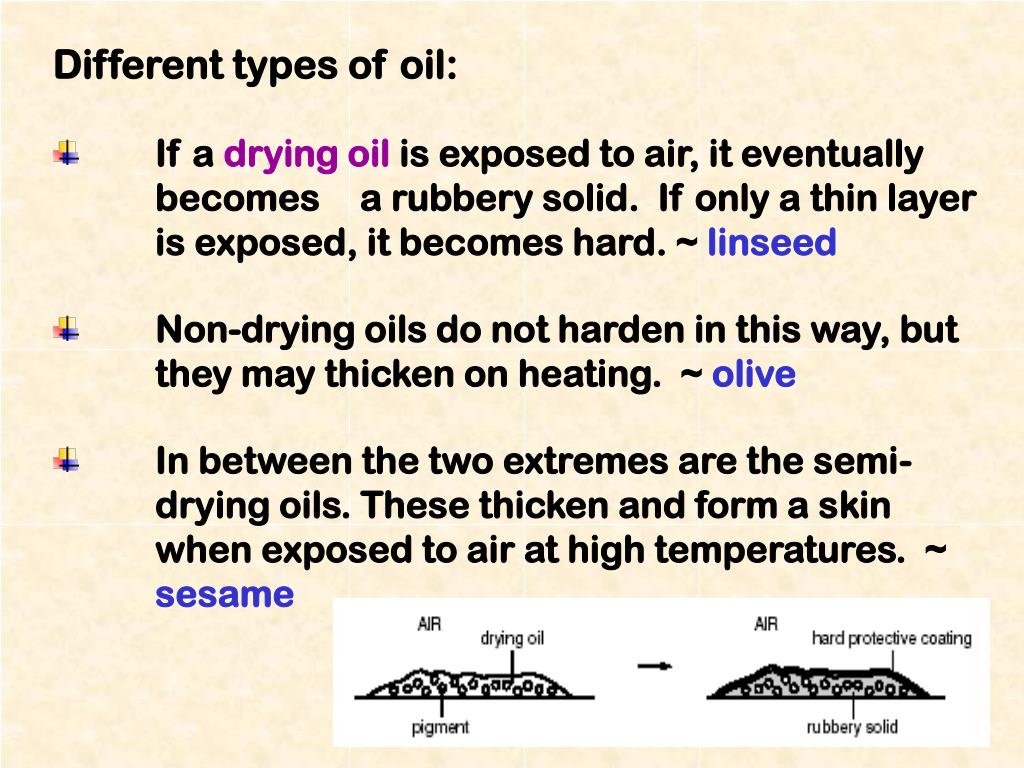 Different types of oil:

If a drying oil is exposed to air, it eventually becomes a rubbery solid. If only a thin layer is exposed, it becomes hard. ~ linseed

Non-drying oils do not harden in this way, but they may thicken on heating. ~ olive

In between the two extremes are the semi-drying oils. These thicken and form a skin when exposed to air at high temperatures. ~ sesame

AIR
drying oil
pigment

AIR
hard protective coating
rubbery solid